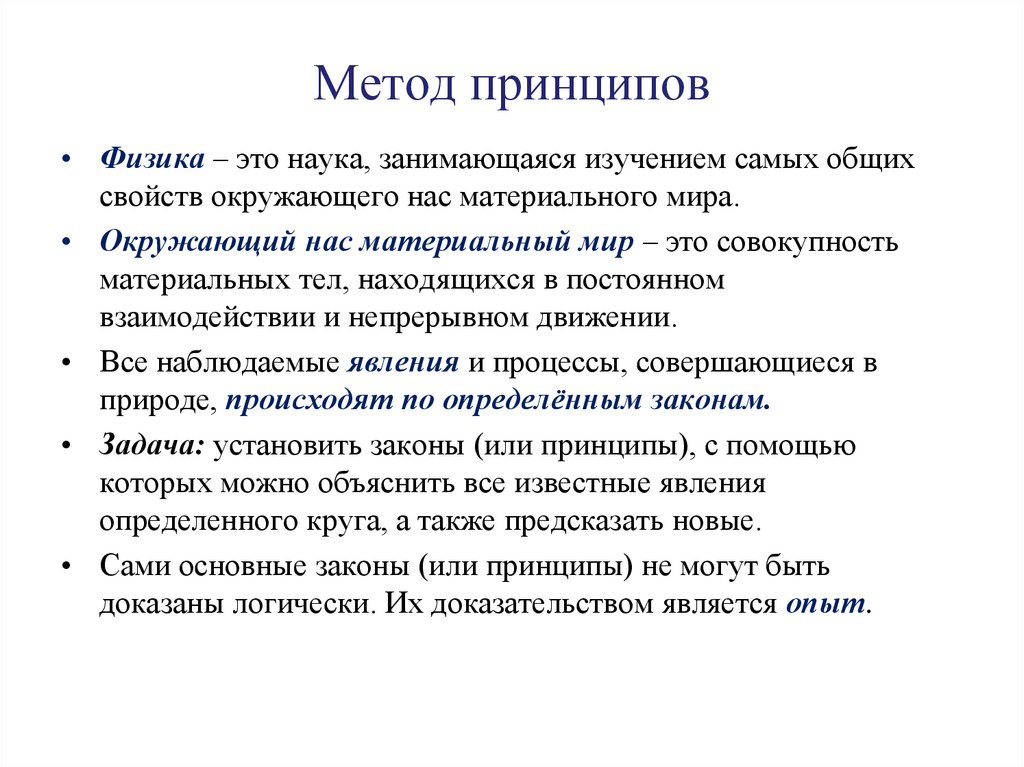 Метод принципов

• Физика – это наука, занимающаяся изучением самых общих свойств окружающего нас материального мира.

• Окружающий нас материальный мир – это совокупность материальных тел, находящихся в постоянном взаимодействии и непрерывном движении.

• Все наблюдаемые явления и процессы, совершающиеся в природе, происходят по определённым законам.

• Задача: установить законы (или принципы), с помощью которых можно объяснить все известные явления определенного круга, а также предсказать новые.

• Сами основные законы (или принципы) не могут быть доказаны логически. Их доказательством является опыт.